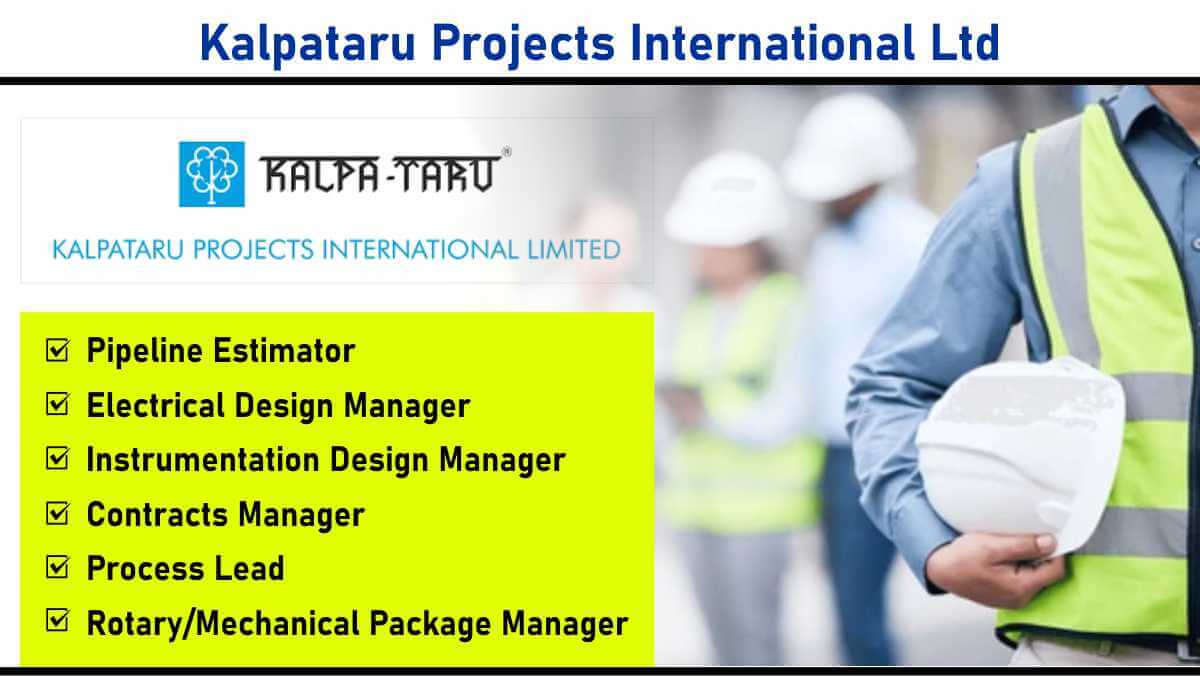 Kalpataru Projects International Ltd

KALPA-TARU®

KALPATARU PROJECTS INTERNATIONAL LIMITED

☑ Pipeline Estimator
☑ Electrical Design Manager
☑ Instrumentation Design Manager
☑ Contracts Manager
☑ Process Lead
☑ Rotary/Mechanical Package Manager